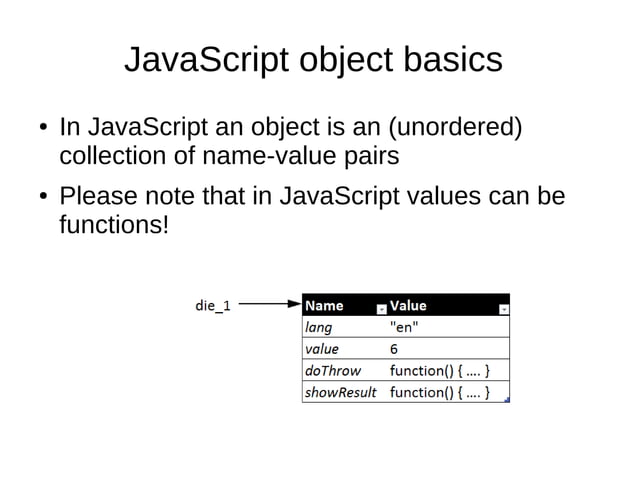 JavaScript object basics

• In JavaScript an object is an (unordered) collection of name-value pairs

• Please note that in JavaScript values can be functions!

die_1

| Name | Value |
|---|---|
| lang | "en" |
| value | 6 |
| doThrow | function() { .... } |
| showResult | function() { .... } |